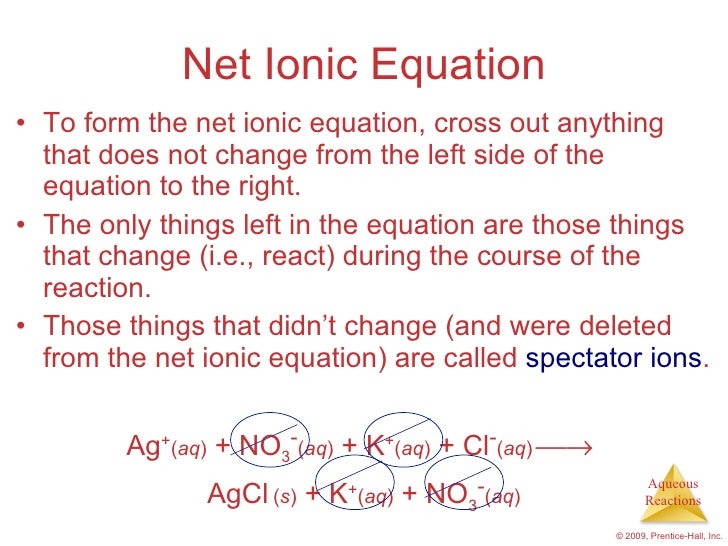 Net Ionic Equation

• To form the net ionic equation, cross out anything that does not change from the left side of the equation to the right.

• The only things left in the equation are those things that change (i.e., react) during the course of the reaction.

• Those things that didn't change (and were deleted from the net ionic equation) are called spectator ions.

$Ag^+(aq) + NO_3^-(aq) + K^+(aq) + Cl^-(aq) \longrightarrow$
$AgCl(s) + K^+(aq) + NO_3^-(aq)$

Aqueous Reactions

© 2009, Prentice-Hall, Inc.